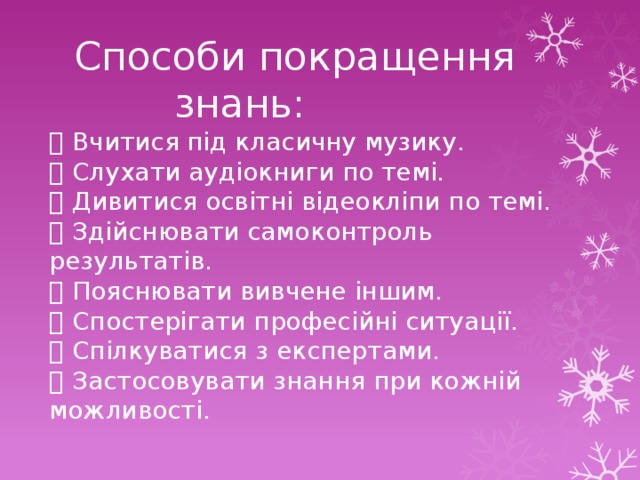 Способи покращення знань:

 Вчитися під класичну музику.
 Слухати аудіокниги по темі.
 Дивитися освітні відеокліпи по темі.
 Здійснювати самоконтроль результатів.
 Пояснювати вивчене іншим.
 Спостерігати професійні ситуації.
 Спілкуватися з експертами.
 Застосовувати знання при кожній можливості.